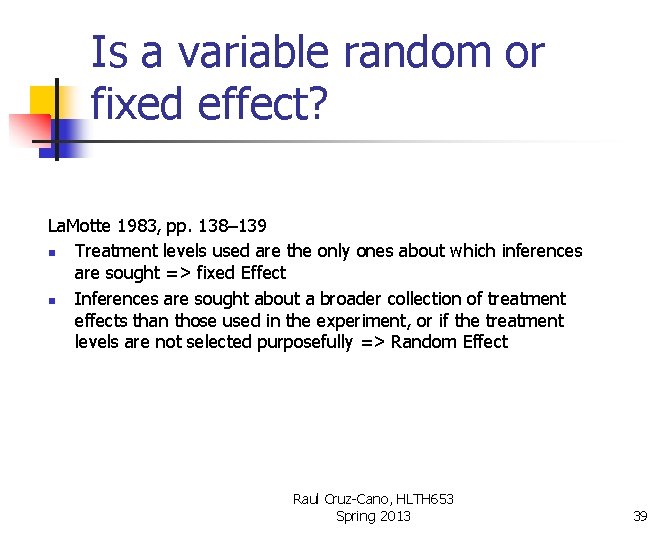 Is a variable random or fixed effect?

LaMotte 1983, pp. 138–139

- Treatment levels used are the only ones about which inferences are sought => fixed Effect
- Inferences are sought about a broader collection of treatment effects than those used in the experiment, or if the treatment levels are not selected purposefully => Random Effect

Raul Cruz-Cano, HLTH653
Spring 2013

39